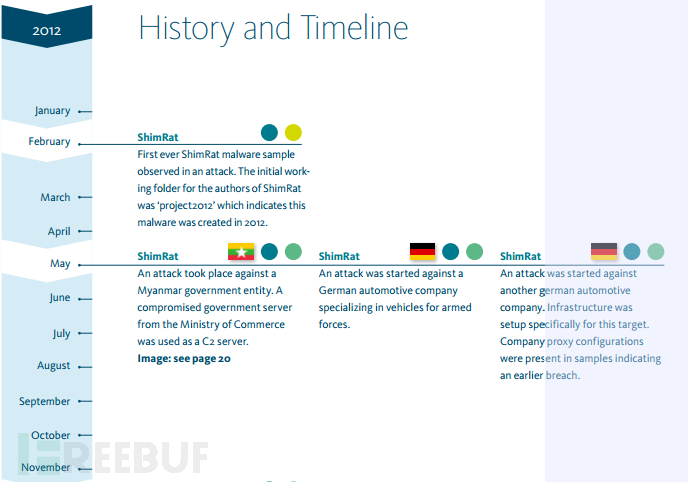 2012

History and Timeline

January

February

March

April

May

June

July

August

September

October

November

ShimRat
First ever ShimRat malware sample observed in an attack. The initial working folder for the authors of ShimRat was 'project2012' which indicates this malware was created in 2012.

ShimRat
An attack took place against a Myanmar government entity. A compromised government server from the Ministry of Commerce was used as a C2 server.
Image: see page 20

ShimRat
An attack was started against a German automotive company specializing in vehicles for armed forces.

ShimRat
An attack was started against another german automotive company. Infrastructure was setup specifically for this target. Company proxy configurations were present in samples indicating an earlier breach.

FREEBUF